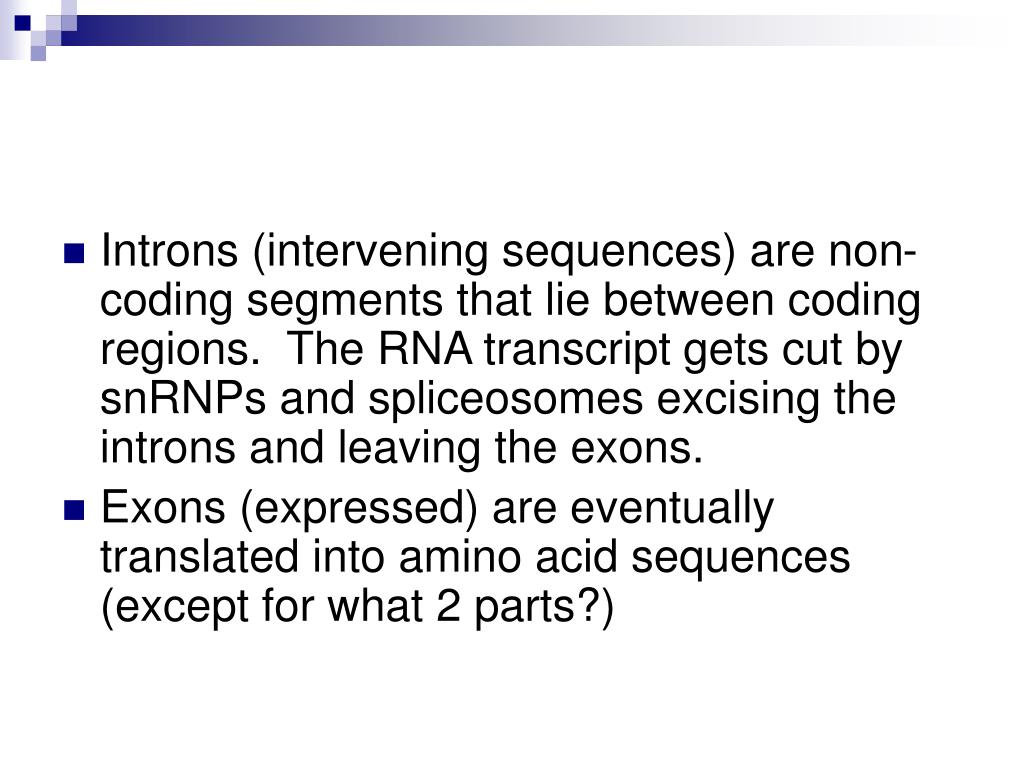 Introns (intervening sequences) are non-coding segments that lie between coding regions.  The RNA transcript gets cut by snRNPs and spliceosomes excising the introns and leaving the exons.

Exons (expressed) are eventually translated into amino acid sequences (except for what 2 parts?)